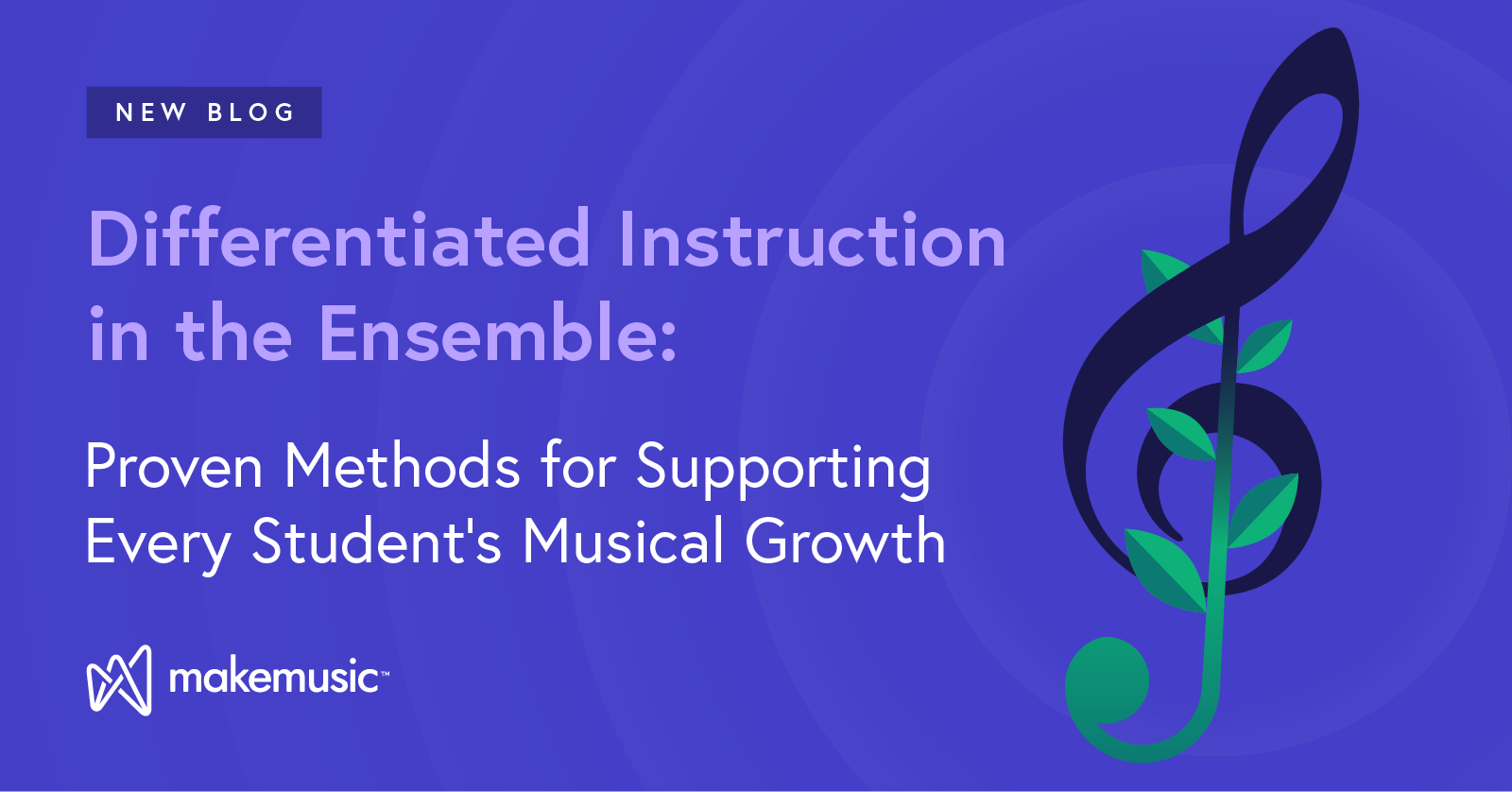 NEW BLOG

Differentiated Instruction in the Ensemble:

Proven Methods for Supporting Every Student's Musical Growth

makemusic™